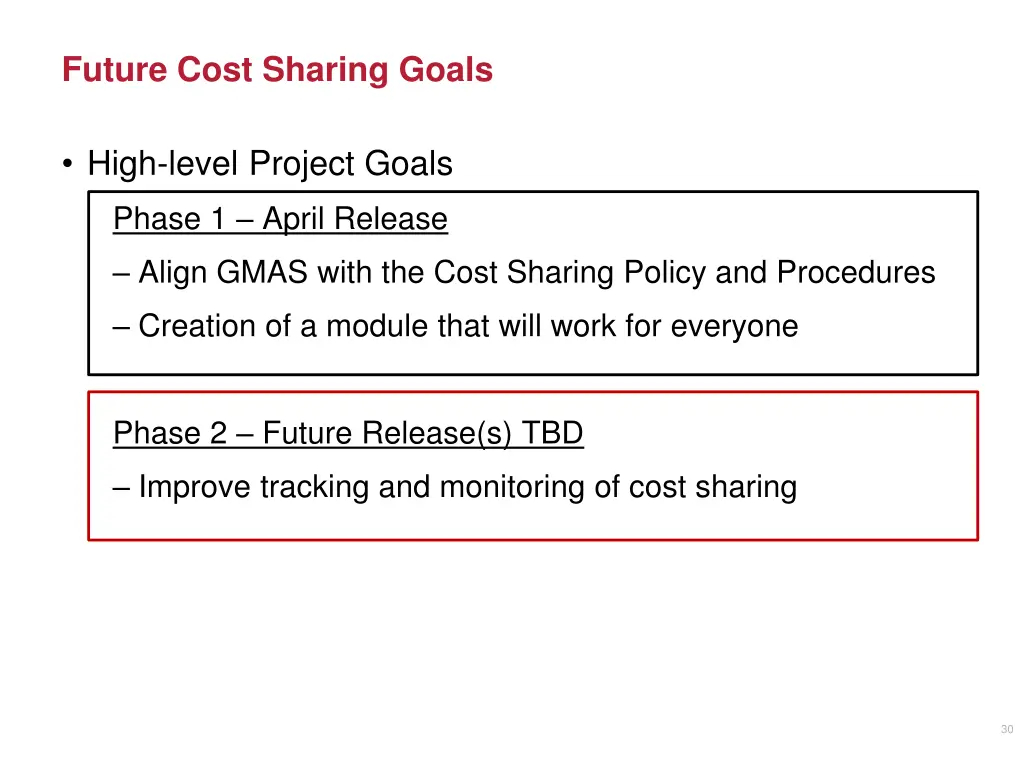 Future Cost Sharing Goals

• High-level Project Goals

Phase 1 – April Release

– Align GMAS with the Cost Sharing Policy and Procedures

– Creation of a module that will work for everyone

Phase 2 – Future Release(s) TBD

– Improve tracking and monitoring of cost sharing

30